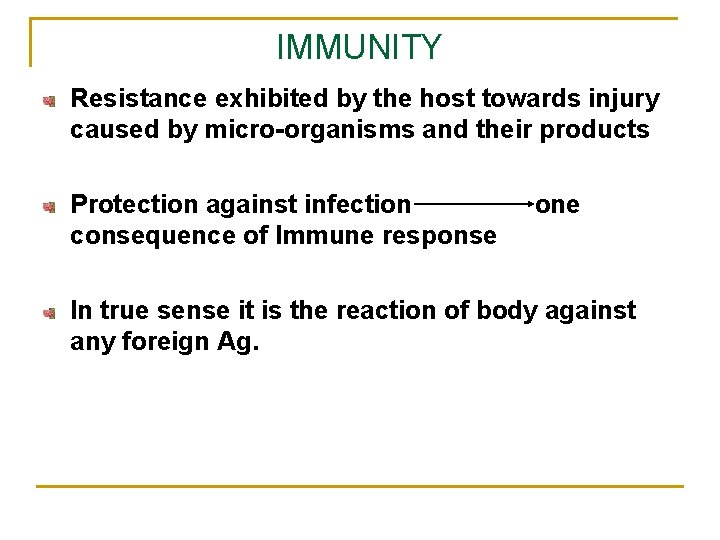 IMMUNITY

Resistance exhibited by the host towards injury caused by micro-organisms and their products

Protection against infection $\longrightarrow$ one consequence of Immune response

In true sense it is the reaction of body against any foreign Ag.